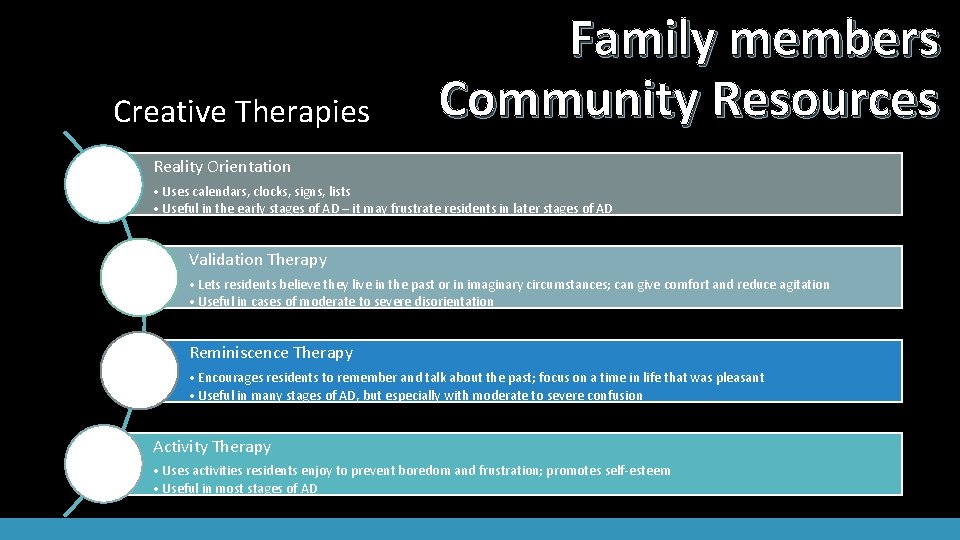 Family members
Community Resources

Creative Therapies

Reality Orientation

• Uses calendars, clocks, signs, lists
• Useful in the early stages of AD – it may frustrate residents in later stages of AD

Validation Therapy

• Lets residents believe they live in the past or in imaginary circumstances; can give comfort and reduce agitation
• Useful in cases of moderate to severe disorientation

Reminiscence Therapy

• Encourages residents to remember and talk about the past; focus on a time in life that was pleasant
• Useful in many stages of AD, but especially with moderate to severe confusion

Activity Therapy

• Uses activities residents enjoy to prevent boredom and frustration; promotes self-esteem
• Useful in most stages of AD